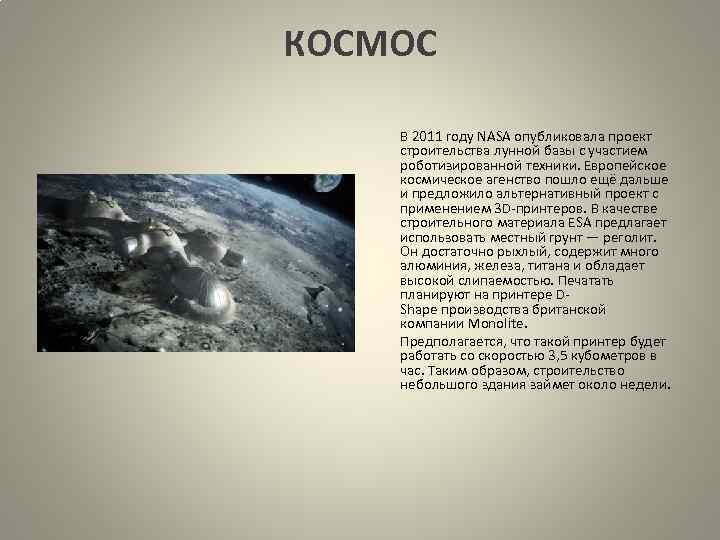 КОСМОС

В 2011 году NASA опубликовала проект строительства лунной базы с участием роботизированной техники. Европейское космическое агенство пошло ещё дальше и предложило альтернативный проект с применением 3D-принтеров. В качестве строительного материала ESA предлагает использовать местный грунт — реголит. Он достаточно рыхлый, содержит много алюминия, железа, титана и обладает высокой слипаемостью. Печатать планируют на принтере D-Shape производства британской компании Monolite.

Предполагается, что такой принтер будет работать со скоростью 3,5 кубометров в час. Таким образом, строительство небольшого здания займет около недели.